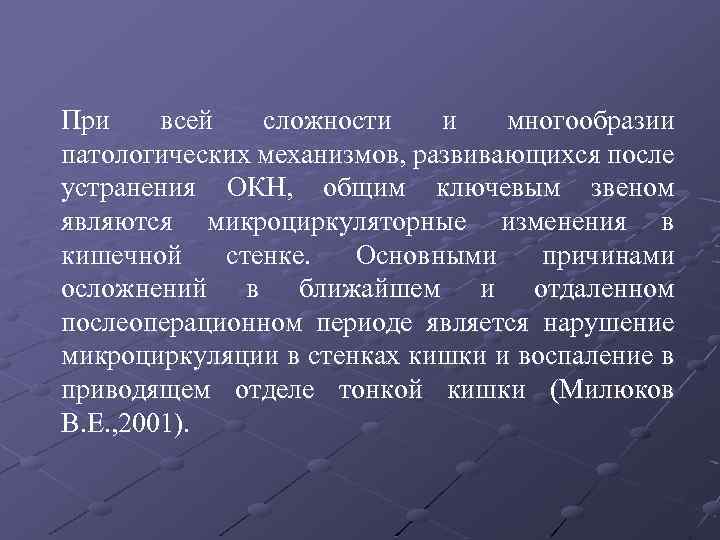 При всей сложности и многообразии патологических механизмов, развивающихся после устранения ОКН, общим ключевым звеном являются микроциркуляторные изменения в кишечной стенке. Основными причинами осложнений в ближайшем и отдаленном послеоперационном периоде является нарушение микроциркуляции в стенках кишки и воспаление в приводящем отделе тонкой кишки (Милюков В.Е.,2001).